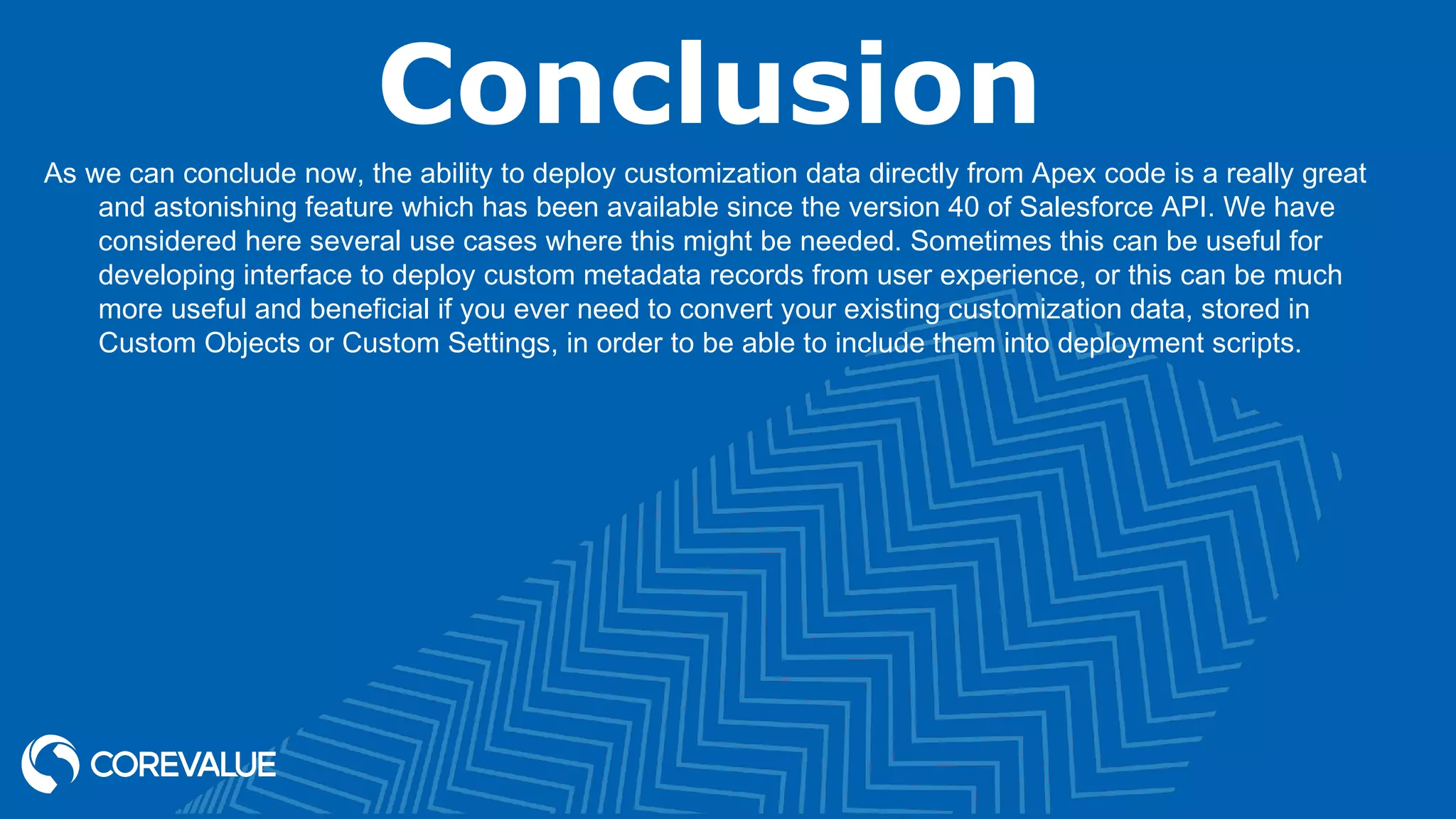 Conclusion

As we can conclude now, the ability to deploy customization data directly from Apex code is a really great and astonishing feature which has been available since the version 40 of Salesforce API. We have considered here several use cases where this might be needed. Sometimes this can be useful for developing interface to deploy custom metadata records from user experience, or this can be much more useful and beneficial if you ever need to convert your existing customization data, stored in Custom Objects or Custom Settings, in order to be able to include them into deployment scripts.

COREVALUE